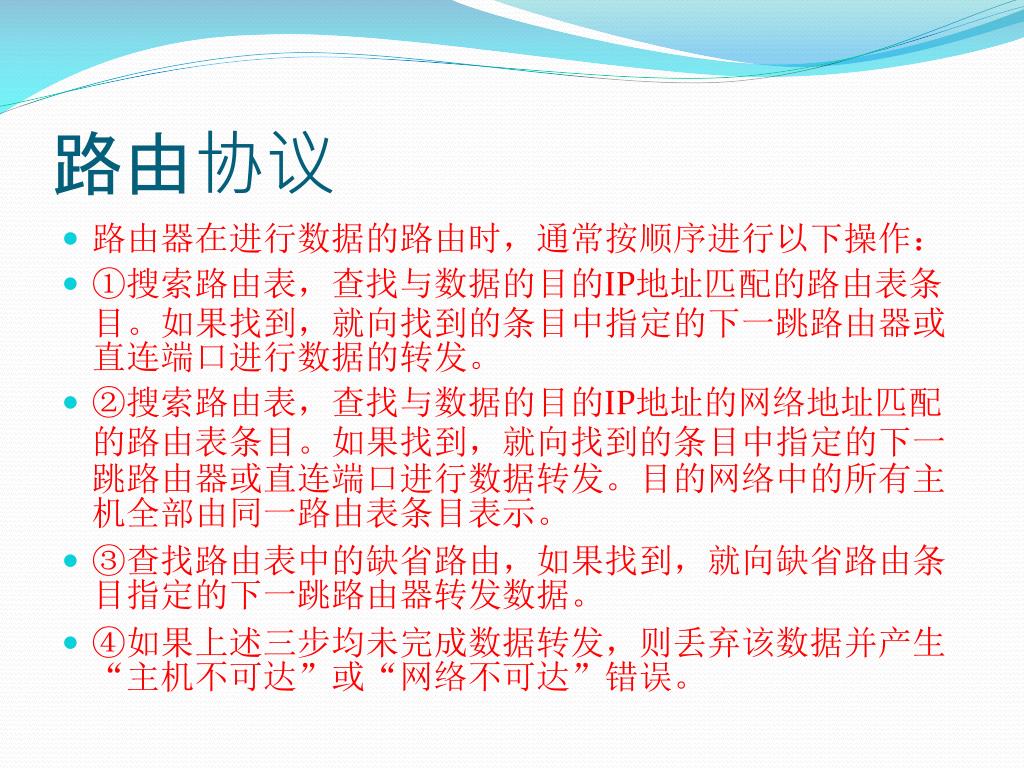 路由协议

路由器在进行数据的路由时，通常按顺序进行以下操作：

①搜索路由表，查找与数据的目的IP地址匹配的路由表条目。如果找到，就向找到的条目中指定的下一跳路由器或直连端口进行数据的转发。

②搜索路由表，查找与数据的目的IP地址的网络地址匹配的路由表条目。如果找到，就向找到的条目中指定的下一跳路由器或直连端口进行数据转发。目的网络中的所有主机全部由同一路由表条目表示。

③查找路由表中的缺省路由，如果找到，就向缺省路由条目指定的下一跳路由器转发数据。

④如果上述三步均未完成数据转发，则丢弃该数据并产生“主机不可达”或“网络不可达”错误。